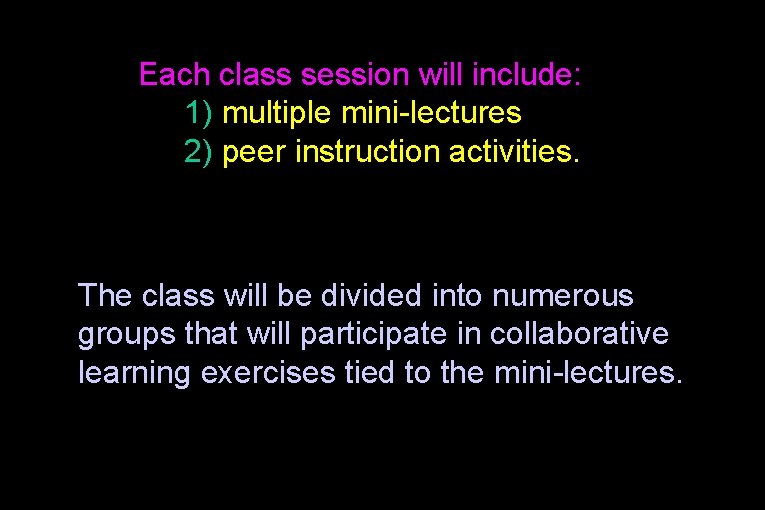 Each class session will include:
1) multiple mini-lectures
2) peer instruction activities.

The class will be divided into numerous groups that will participate in collaborative learning exercises tied to the mini-lectures.